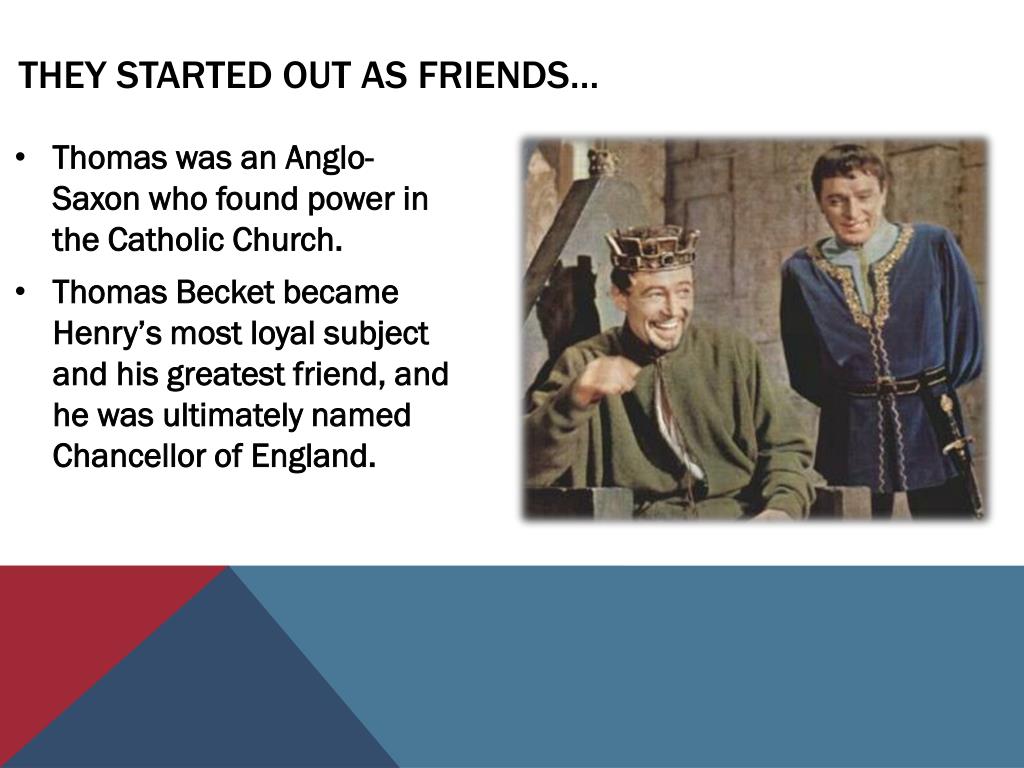 THEY STARTED OUT AS FRIENDS…

• Thomas was an Anglo-Saxon who found power in the Catholic Church.

• Thomas Becket became Henry’s most loyal subject and his greatest friend, and he was ultimately named Chancellor of England.